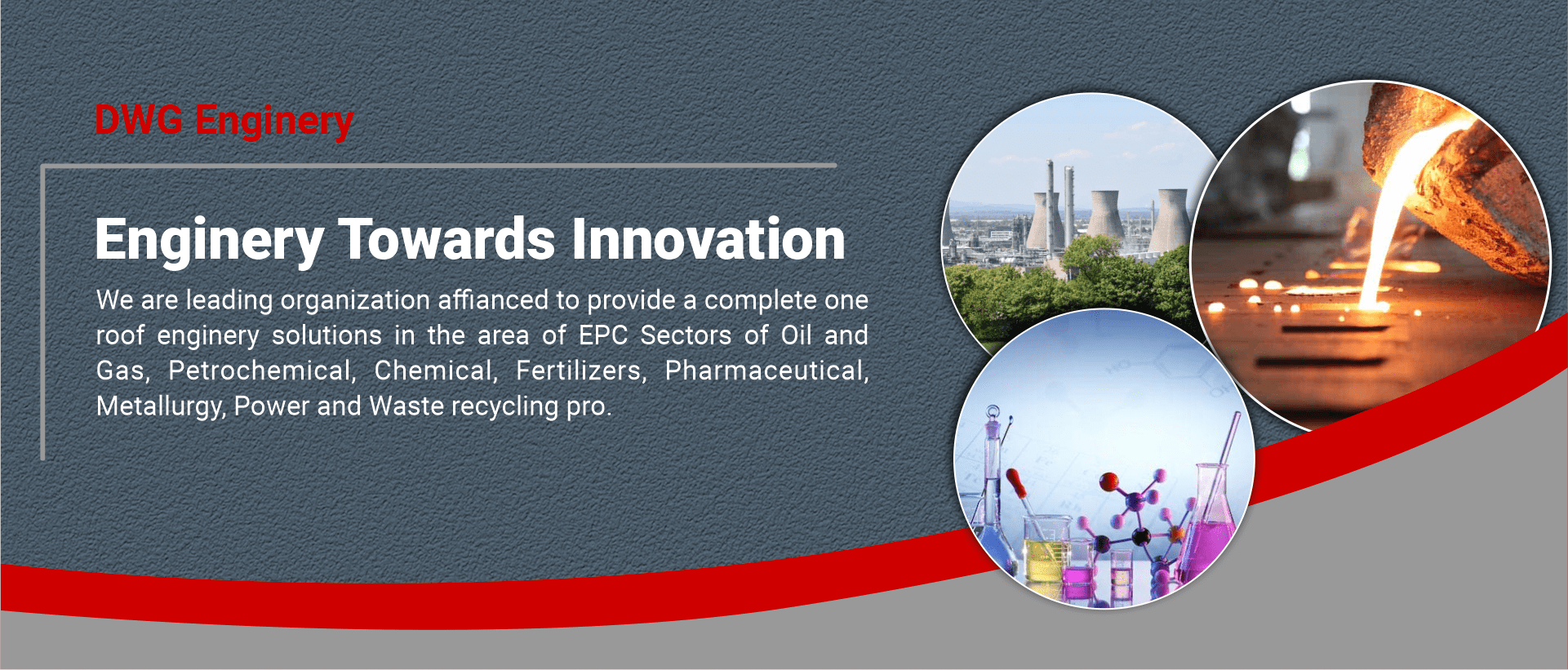 DWG Enginery

Enginery Towards Innovation

We are leading organization affianced to provide a complete one roof enginery solutions in the area of EPC Sectors of Oil and Gas, Petrochemical, Chemical, Fertilizers, Pharmaceutical, Metallurgy, Power and Waste recycling pro.